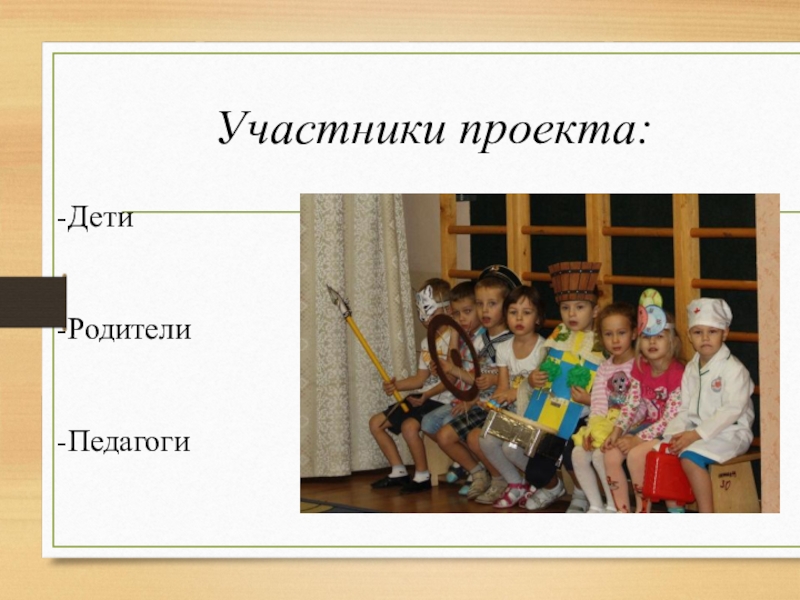 Участники проекта:

-Дети

-Родители

-Педагоги